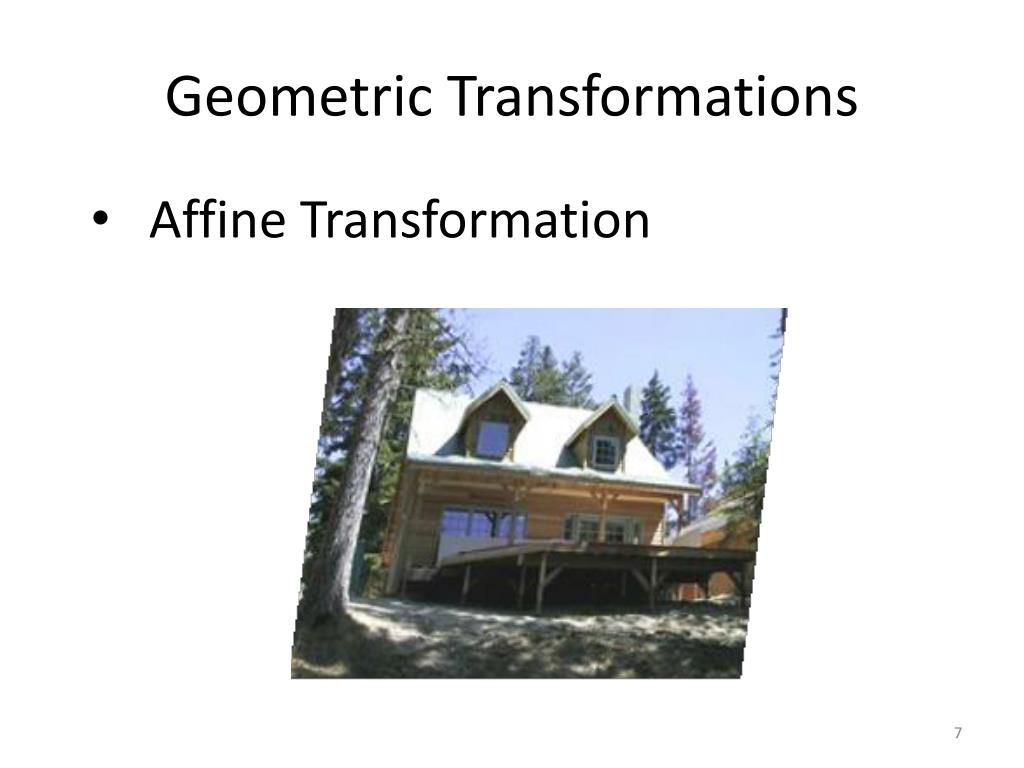 Geometric Transformations

• Affine Transformation

7